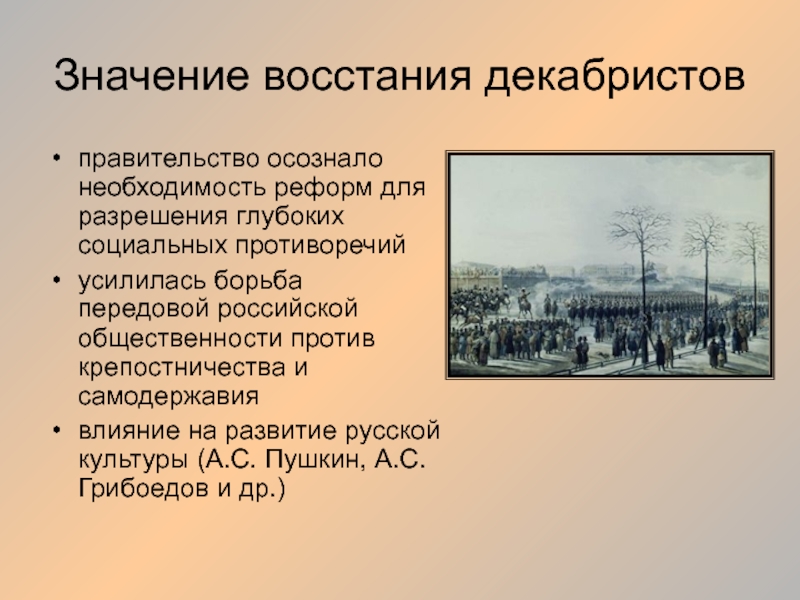 Значение восстания декабристов

• правительство осознало необходимость реформ для разрешения глубоких социальных противоречий
• усилилась борьба передовой российской общественности против крепостничества и самодержавия
• влияние на развитие русской культуры (А.С. Пушкин, А.С. Грибоедов и др.)